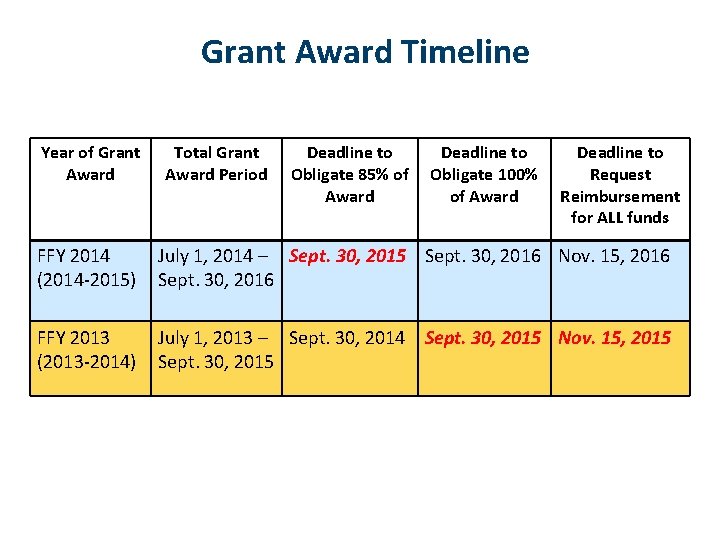 Grant Award Timeline

| Year of Grant Award | Total Grant Award Period | Deadline to Obligate 85% of Award | Deadline to Obligate 100% of Award | Deadline to Request Reimbursement for ALL funds |
|---|---|---|---|---|
| FFY 2014 (2014-2015) | July 1, 2014 – Sept. 30, 2016 | Sept. 30, 2015 | Sept. 30, 2016 | Nov. 15, 2016 |
| FFY 2013 (2013-2014) | July 1, 2013 – Sept. 30, 2015 | Sept. 30, 2014 | Sept. 30, 2015 | Nov. 15, 2015 |